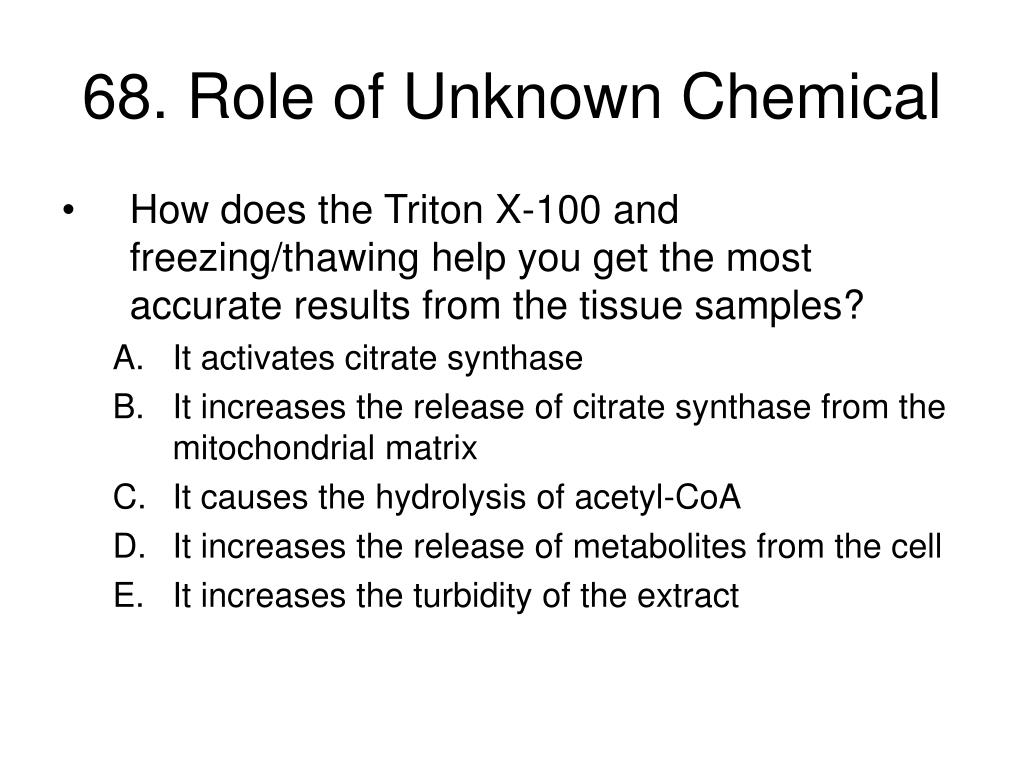 68. Role of Unknown Chemical

• How does the Triton X-100 and freezing/thawing help you get the most accurate results from the tissue samples?

A. It activates citrate synthase
B. It increases the release of citrate synthase from the mitochondrial matrix
C. It causes the hydrolysis of acetyl-CoA
D. It increases the release of metabolites from the cell
E. It increases the turbidity of the extract